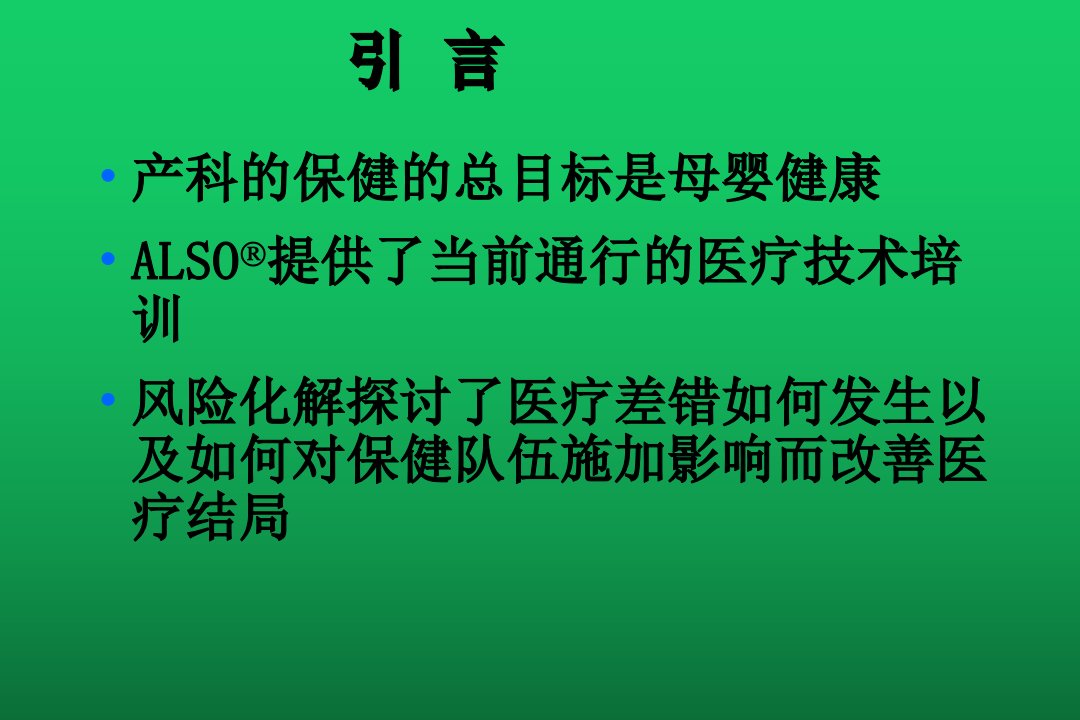 引 言

• 产科的保健的总目标是母婴健康

• ALSO®提供了当前通行的医疗技术培训

• 风险化解探讨了医疗差错如何发生以及如何对保健队伍施加影响而改善医疗结局